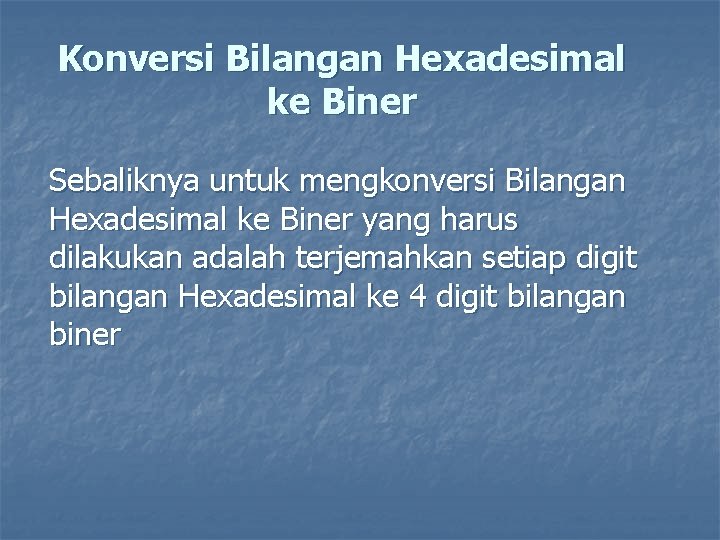 Konversi Bilangan Hexadesimal ke Biner

Sebaliknya untuk mengkonversi Bilangan Hexadesimal ke Biner yang harus dilakukan adalah terjemahkan setiap digit bilangan Hexadesimal ke 4 digit bilangan biner